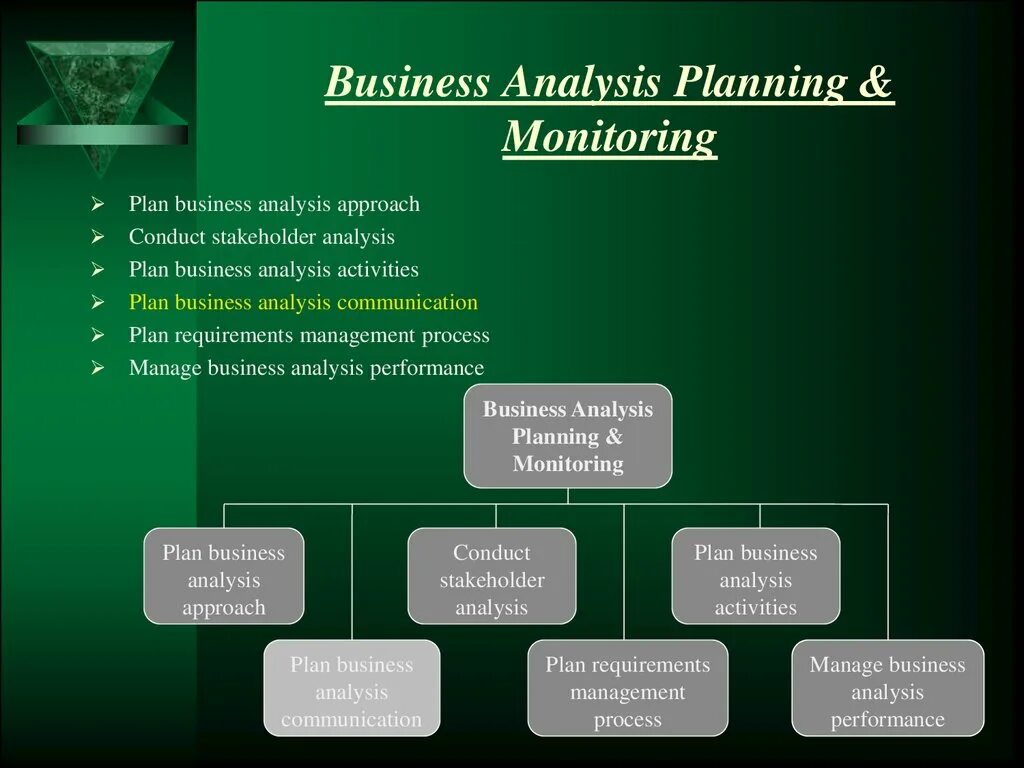 Business Analysis Planning & Monitoring

➢ Plan business analysis approach
➢ Conduct stakeholder analysis
➢ Plan business analysis activities
➢ Plan business analysis communication
➢ Plan requirements management process
➢ Manage business analysis performance

Business Analysis Planning & Monitoring

Plan business analysis approach

Conduct stakeholder analysis

Plan business analysis activities

Plan business analysis communication

Plan requirements management process

Manage business analysis performance